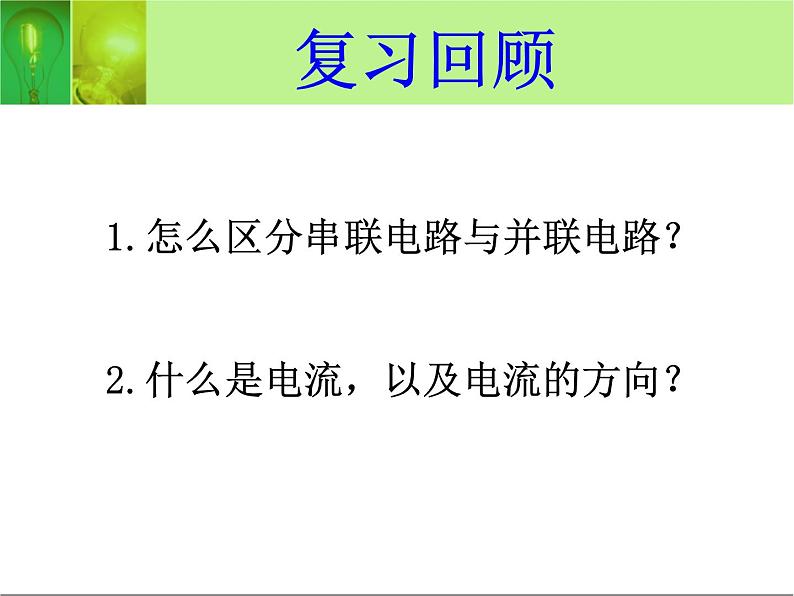 复习回顾

1.怎么区分串联电路与并联电路？

2.什么是电流，以及电流的方向？